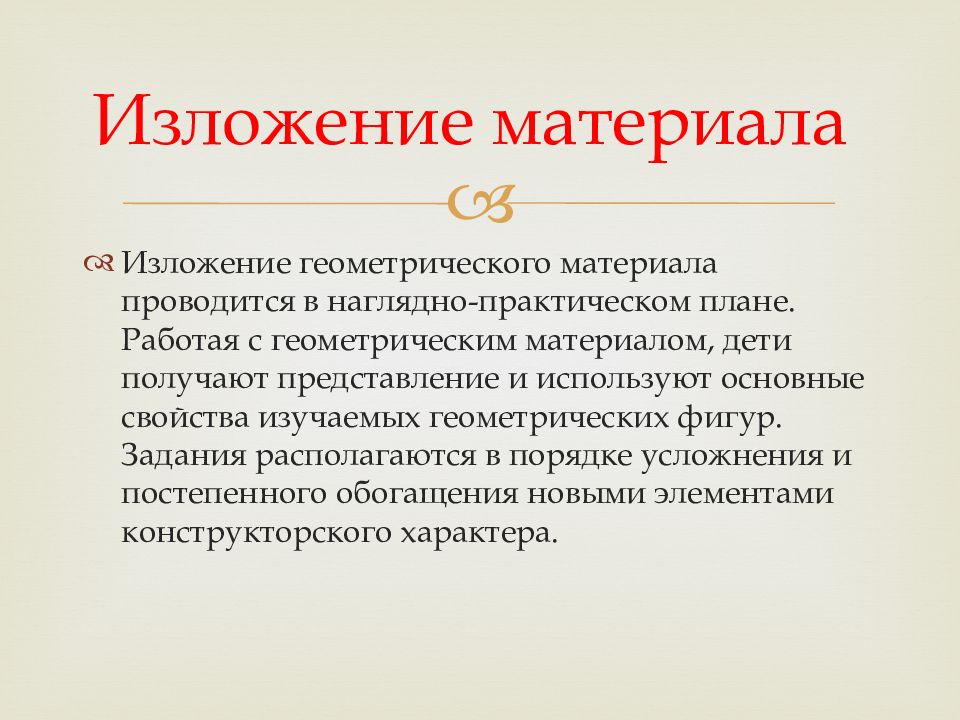 Изложение материала

Изложение геометрического материала проводится в наглядно-практическом плане. Работая с геометрическим материалом, дети получают представление и используют основные свойства изучаемых геометрических фигур. Задания располагаются в порядке усложнения и постепенного обогащения новыми элементами конструкторского характера.